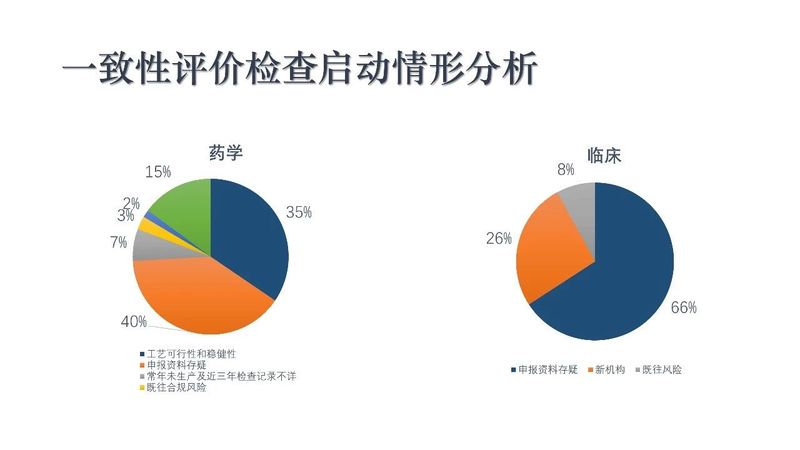 一致性评价检查启动情形分析

药学

15%
2%
3%
7%
35%
40%

工艺可行性和稳健性
申报资料存疑
常年未生产及近三年检查记录不详
既往合规风险

临床

8%
26%
66%

申报资料存疑　新机构　既往风险